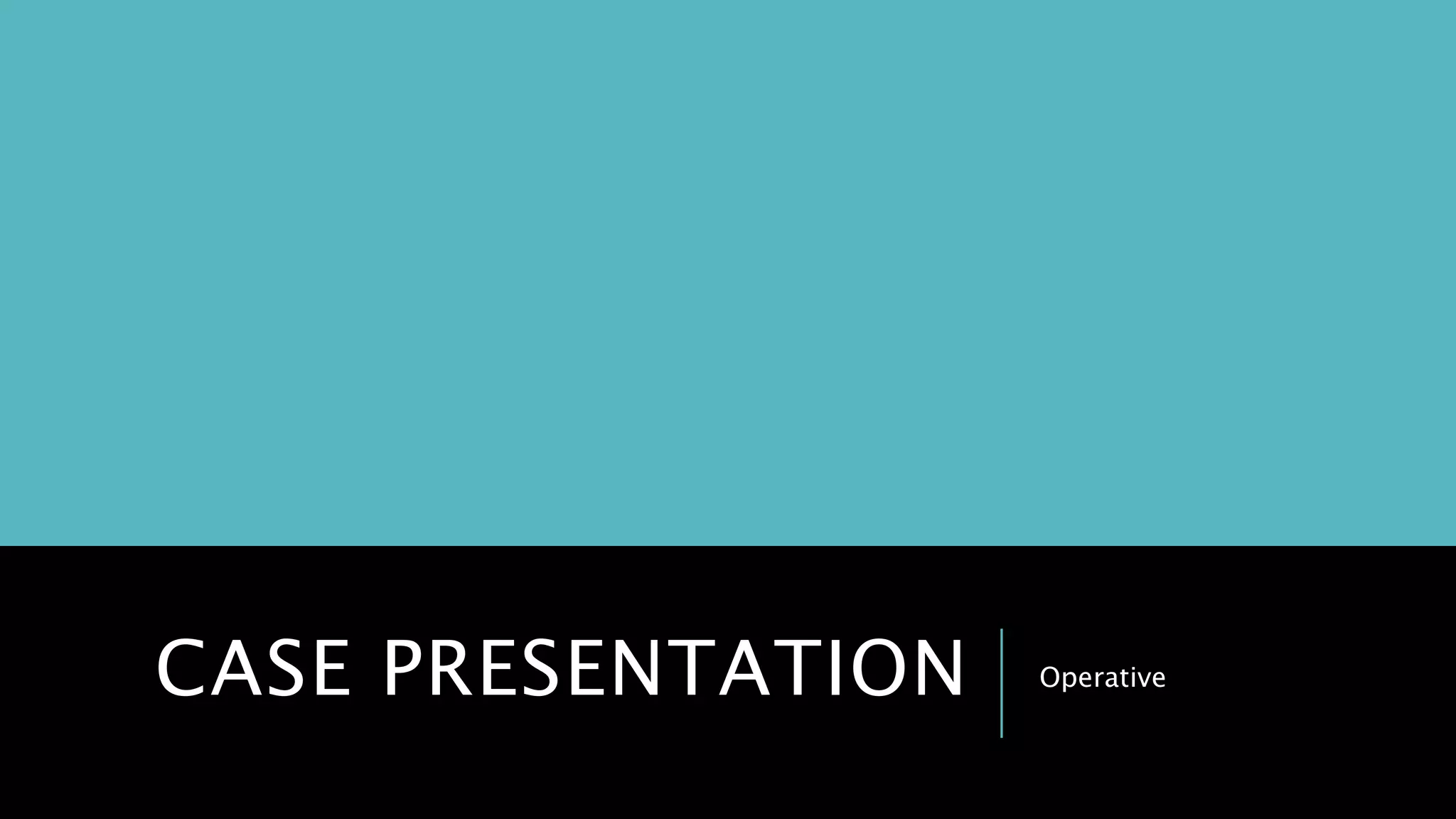 CASE PRESENTATION

Operative